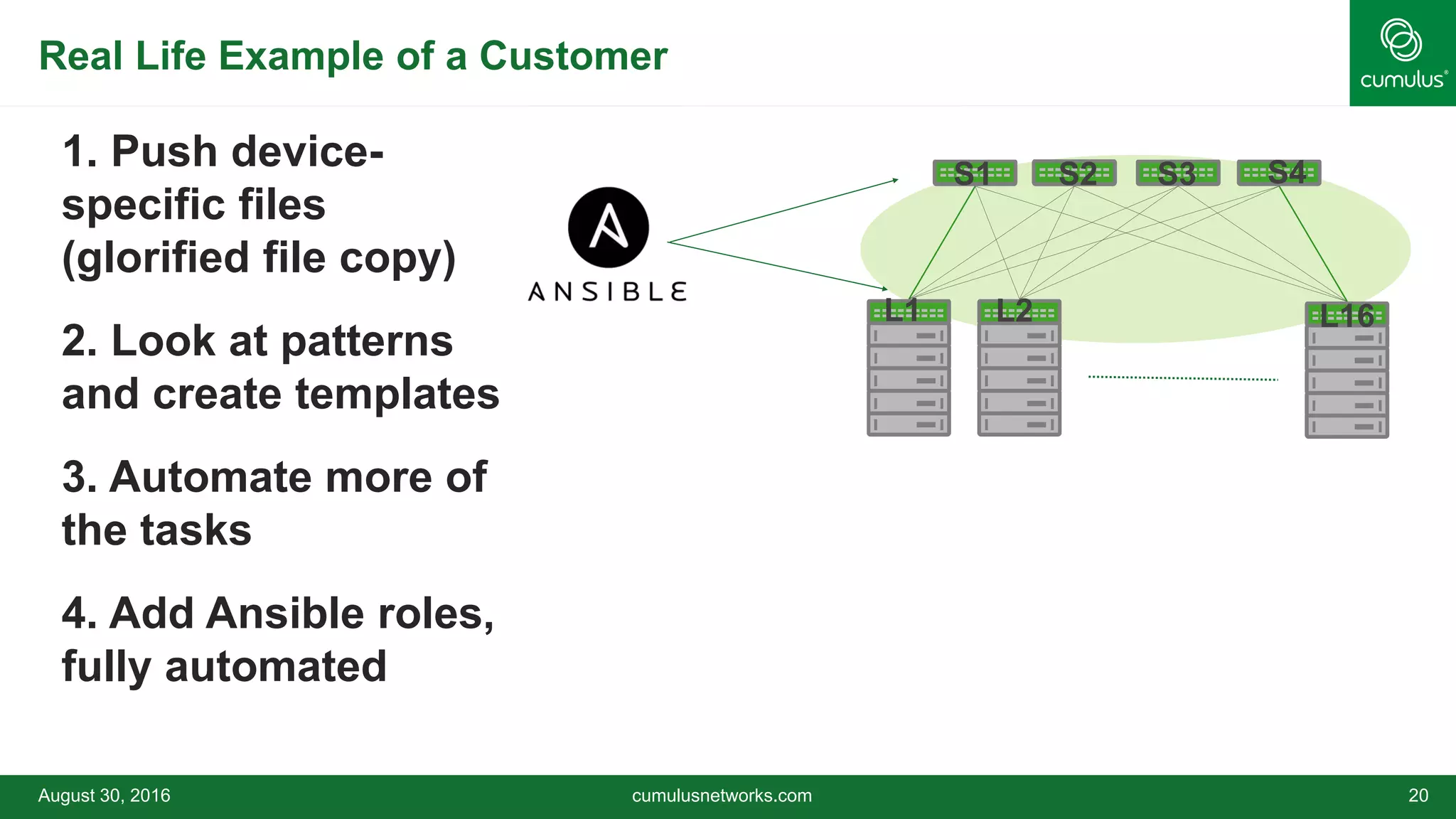 Real Life Example of a Customer

cumulus®

1. Push device-specific files (glorified file copy)

2. Look at patterns and create templates

3. Automate more of the tasks

4. Add Ansible roles, fully automated

ANSIBLE

S1 S2 S3 S4

L1 L2 L16

August 30, 2016

cumulusnetworks.com

20